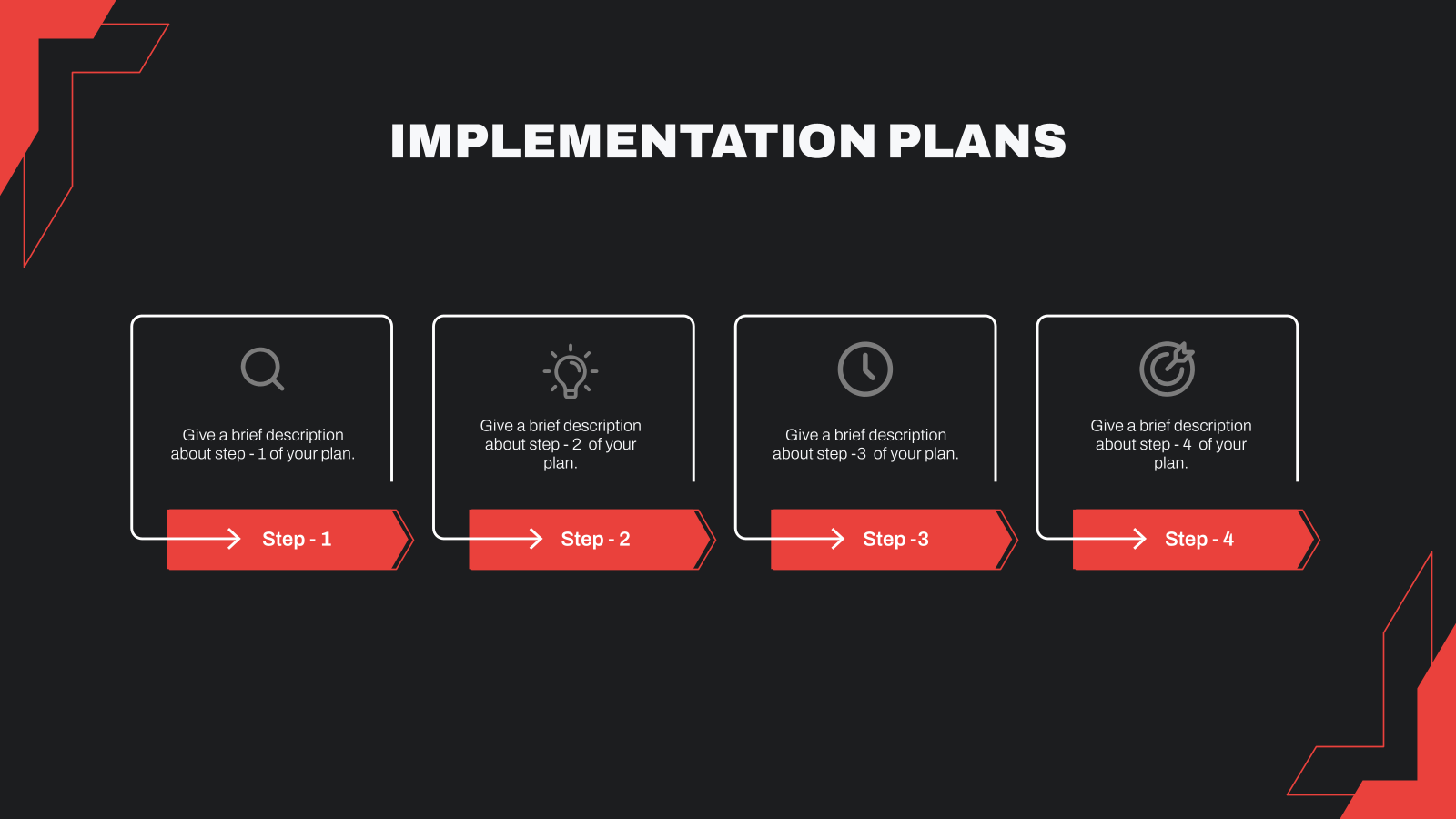 IMPLEMENTATION PLANS

Give a brief description about step - 1 of your plan.

Step - 1

Give a brief description about step - 2 of your plan.

Step - 2

Give a brief description about step -3 of your plan.

Step -3

Give a brief description about step - 4 of your plan.

Step - 4